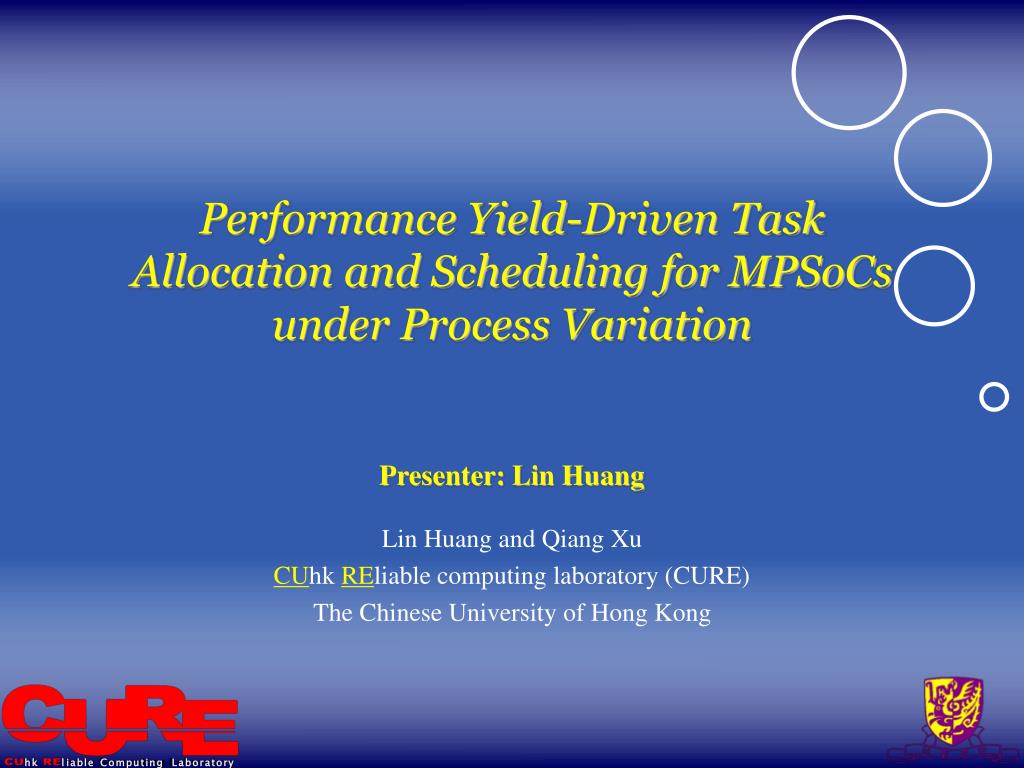 Performance Yield-Driven Task Allocation and Scheduling for MPSoCs under Process Variation

Presenter: Lin Huang

Lin Huang and Qiang Xu
CUhk REliable computing laboratory (CURE)
The Chinese University of Hong Kong

CURE
CUhk REliable Computing Laboratory